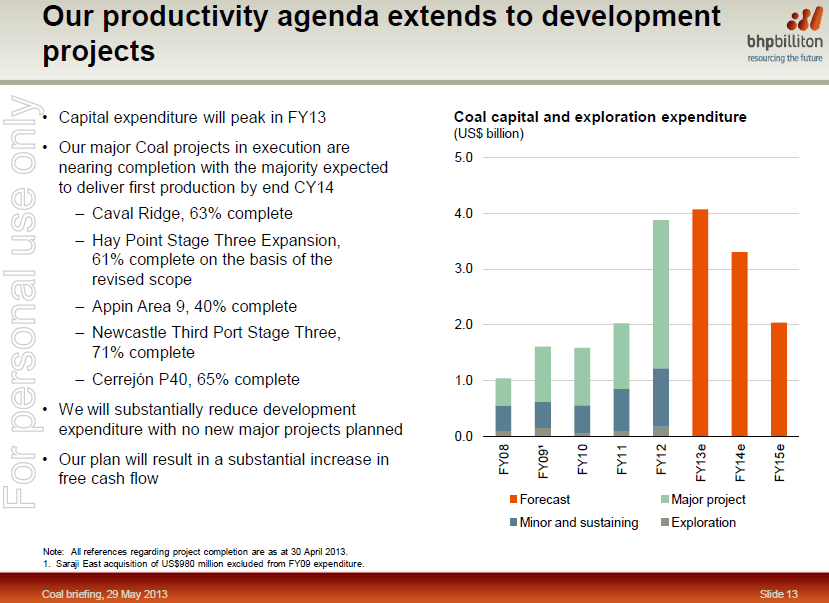 Our productivity agenda extends to development projects

bhpbilliton
resourcing the future

For personal use only

• Capital expenditure will peak in FY13
• Our major Coal projects in execution are nearing completion with the majority expected to deliver first production by end CY14
– Caval Ridge, 63% complete
– Hay Point Stage Three Expansion, 61% complete on the basis of the revised scope
– Appin Area 9, 40% complete
– Newcastle Third Port Stage Three, 71% complete
– Cerrejón P40, 65% complete
• We will substantially reduce development expenditure with no new major projects planned
• Our plan will result in a substantial increase in free cash flow

Coal capital and exploration expenditure
(US$ billion)

5.0
4.0
3.0
2.0
1.0
0.0

FY08
FY09¹
FY10
FY11
FY12
FY13e
FY14e
FY15e

Forecast
Major project
Minor and sustaining
Exploration

Note: All references regarding project completion are as at 30 April 2013.
1. Saraji East acquisition of US$980 million excluded from FY09 expenditure.

Coal briefing, 29 May 2013
Slide 13